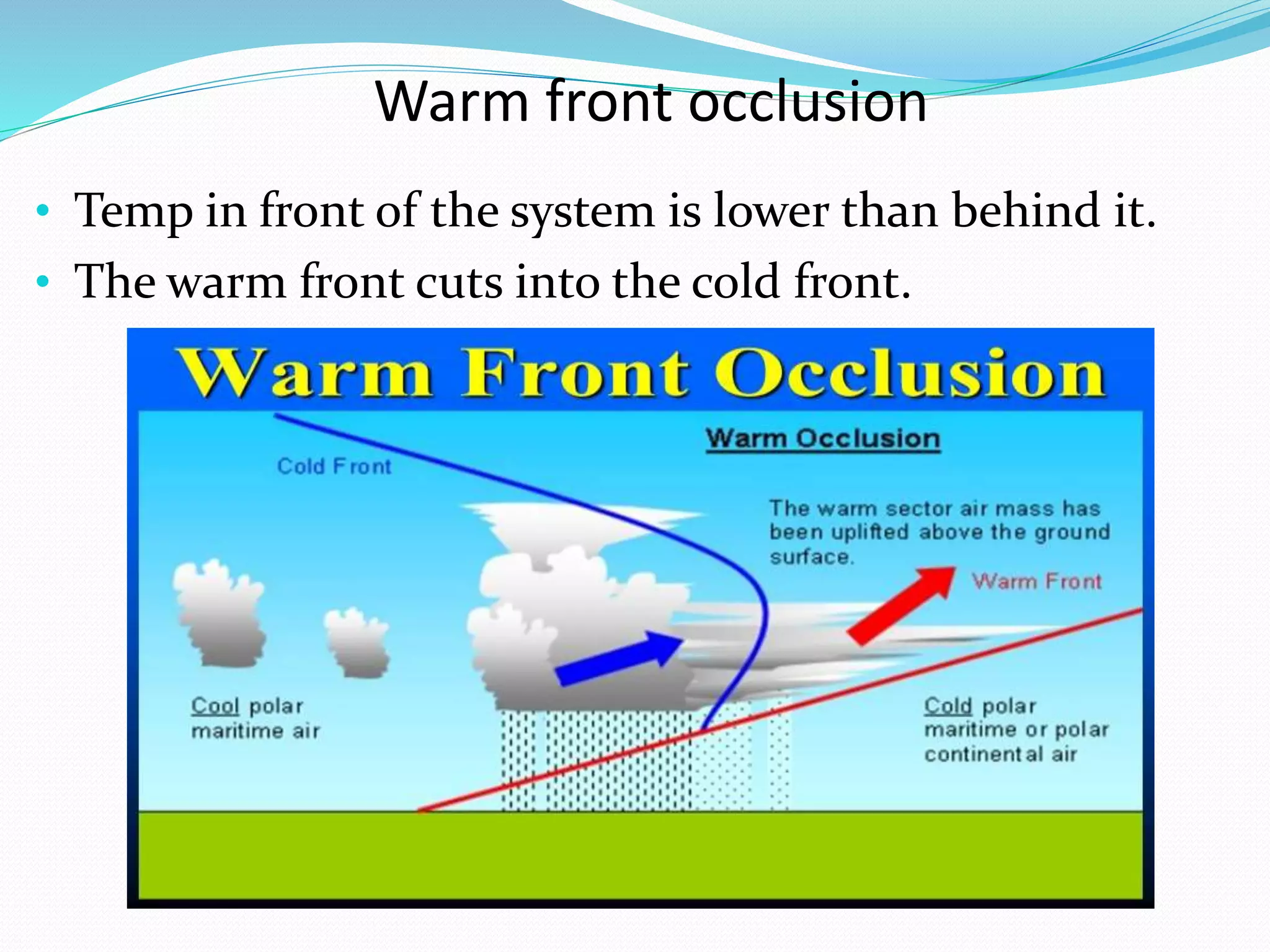 Warm front occlusion

• Temp in front of the system is lower than behind it.
• The warm front cuts into the cold front.

Warm Front Occlusion

Warm Occlusion

Cold Front

The warm sector air mass has been uplifted above the ground surface.

Warm Front

Cool polar maritime air

Cold polar maritime or polar continental air